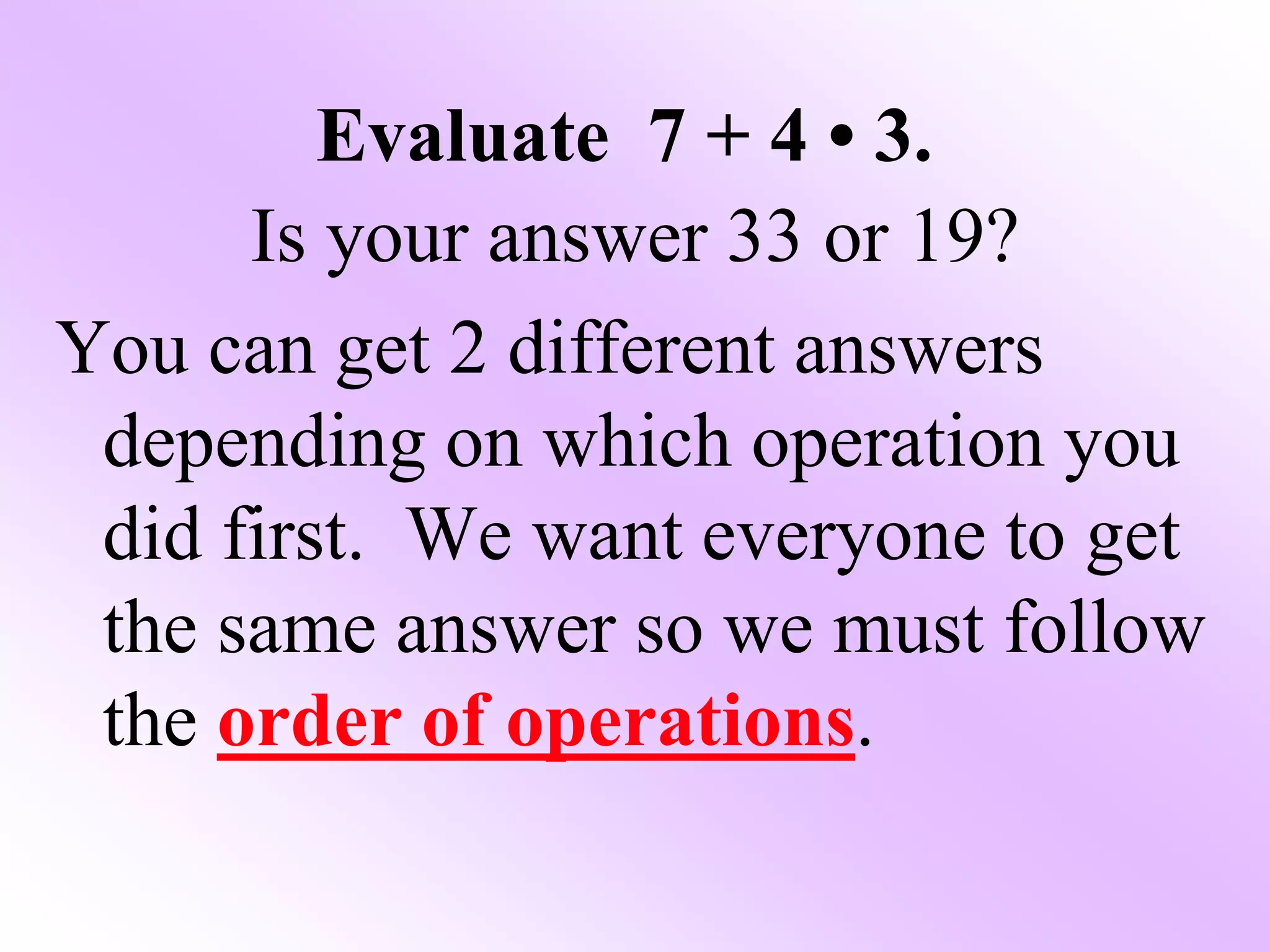 Evaluate $7 + 4 \cdot 3$.

Is your answer 33 or 19?

You can get 2 different answers depending on which operation you did first. We want everyone to get the same answer so we must follow the order of operations.